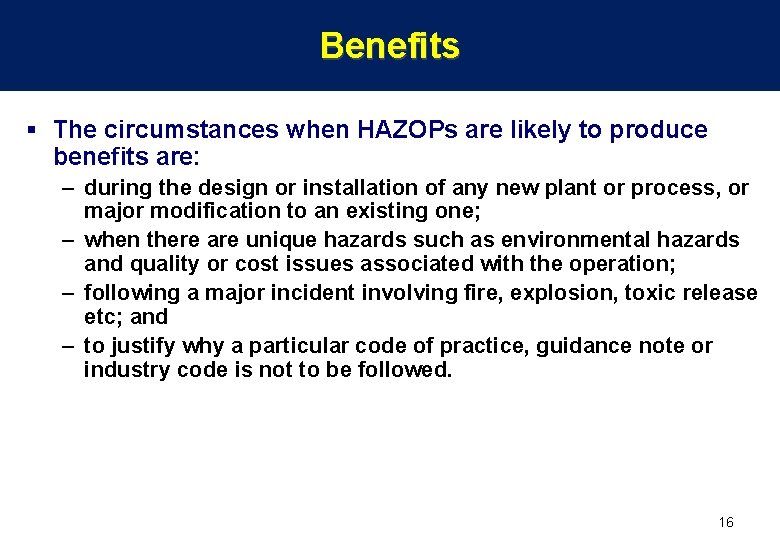 Benefits

▪ The circumstances when HAZOPs are likely to produce benefits are:

– during the design or installation of any new plant or process, or major modification to an existing one;

– when there are unique hazards such as environmental hazards and quality or cost issues associated with the operation;

– following a major incident involving fire, explosion, toxic release etc; and

– to justify why a particular code of practice, guidance note or industry code is not to be followed.

16